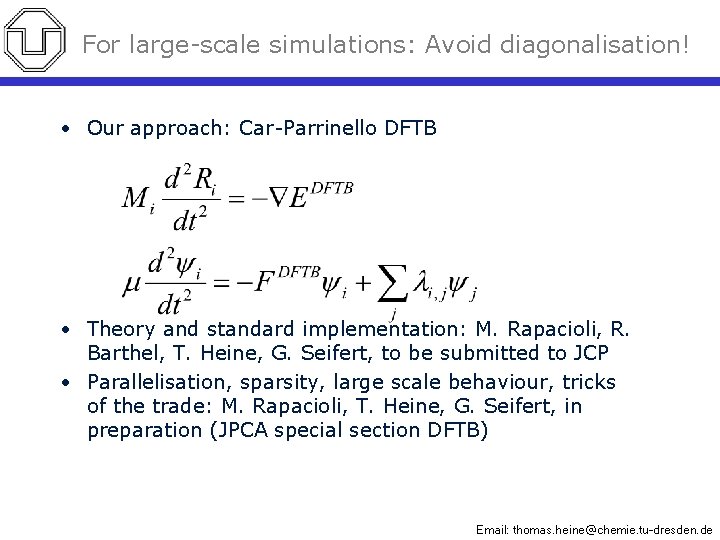 For large-scale simulations: Avoid diagonalisation!

• Our approach: Car-Parrinello DFTB

$M_i \frac{d^2 R_i}{dt^2} = -\nabla E^{DFTB}$

$\mu \frac{d^2 \psi_i}{dt^2} = -F^{DFTB} \psi_i + \sum_j \lambda_{i,j} \psi_j$

• Theory and standard implementation: M. Rapacioli, R. Barthel, T. Heine, G. Seifert, to be submitted to JCP

• Parallelisation, sparsity, large scale behaviour, tricks of the trade: M. Rapacioli, T. Heine, G. Seifert, in preparation (JPCA special section DFTB)

Email: thomas.heine@chemie.tu-dresden.de